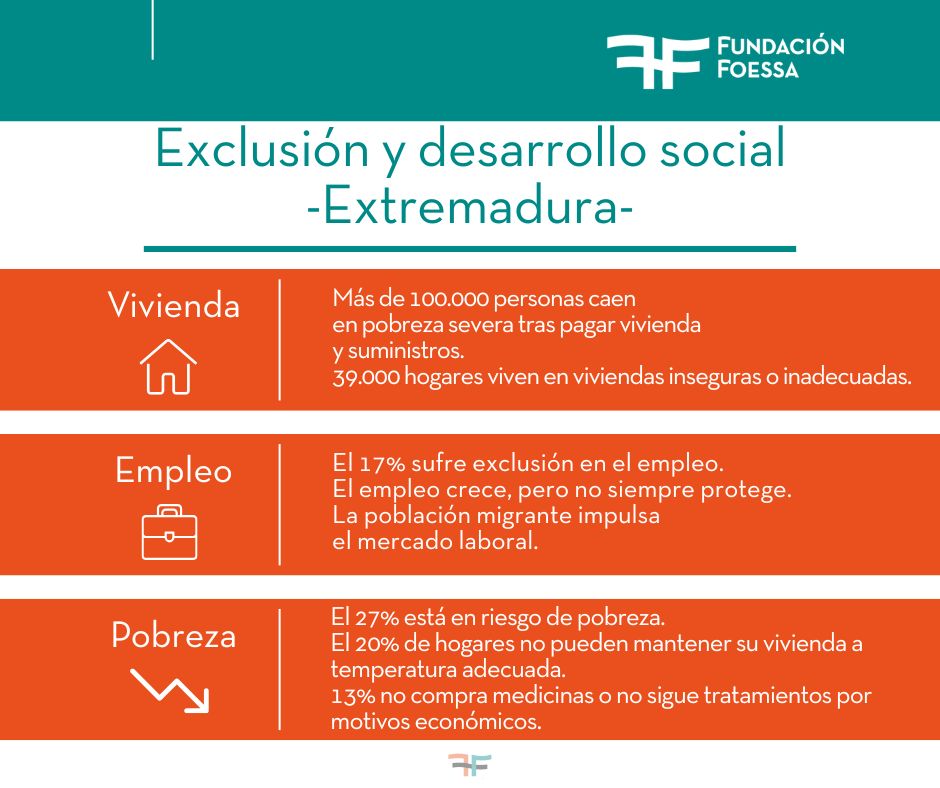 FUNDACIÓN FOESSA

Exclusión y desarrollo social -Extremadura-

Vivienda

Más de 100.000 personas caen en pobreza severa tras pagar vivienda y suministros.
39.000 hogares viven en viviendas inseguras o inadecuadas.

Empleo

El 17% sufre exclusión en el empleo.
El empleo crece, pero no siempre protege.
La población migrante impulsa el mercado laboral.

Pobreza

El 27% está en riesgo de pobreza.
El 20% de hogares no pueden mantener su vivienda a temperatura adecuada.
13% no compra medicinas o no sigue tratamientos por motivos económicos.